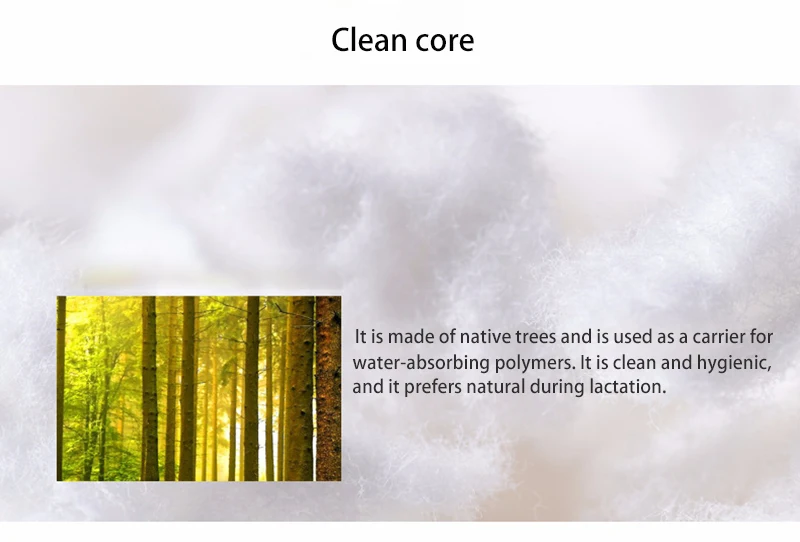 Clean core

It is made of native trees and is used as a carrier for water-absorbing polymers. It is clean and hygienic, and it prefers natural during lactation.